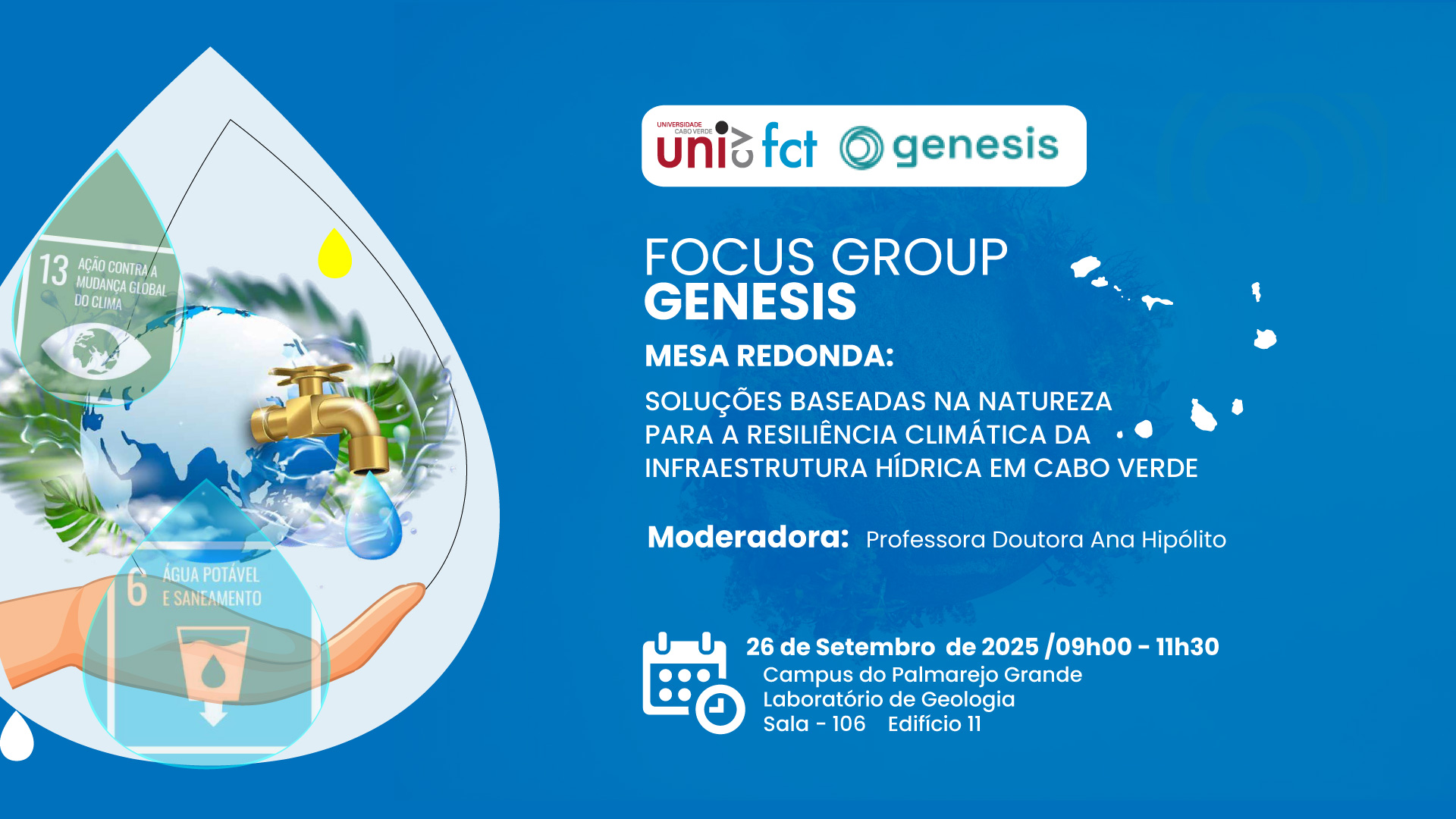 13 AÇÃO CONTRA A MUDANÇA GLOBAL DO CLIMA

6 ÁGUA POTÁVEL E SANEAMENTO

UNIVERSIDADE CABO VERDE
unicv fct genesis

FOCUS GROUP
GENESIS
MESA REDONDA:
SOLUÇÕES BASEADAS NA NATUREZA PARA A RESILIÊNCIA CLIMÁTICA DA INFRAESTRUTURA HÍDRICA EM CABO VERDE

Moderadora: Professora Doutora Ana Hipólito

26 de Setembro de 2025 /09h00 - 11h30
Campus do Palmarejo Grande
Laboratório de Geologia
Sala - 106 Edifício 11